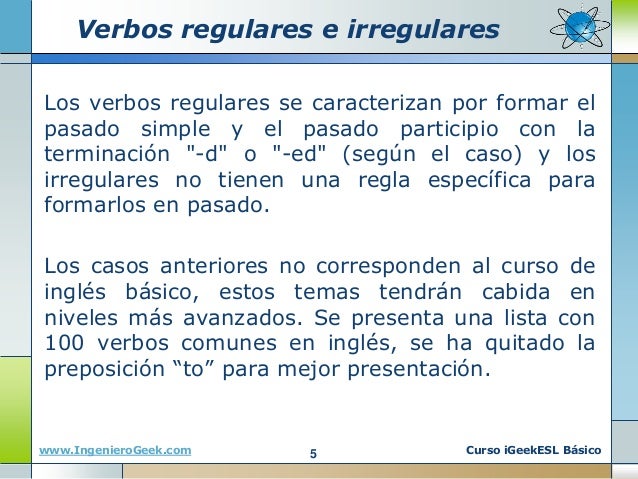 Verbos regulares e irregulares

Los verbos regulares se caracterizan por formar el pasado simple y el pasado participio con la terminación "-d" o "-ed" (según el caso) y los irregulares no tienen una regla específica para formarlos en pasado.

Los casos anteriores no corresponden al curso de inglés básico, estos temas tendrán cabida en niveles más avanzados. Se presenta una lista con 100 verbos comunes en inglés, se ha quitado la preposición “to” para mejor presentación.

www.IngenieroGeek.com 5 Curso iGeekESL Básico